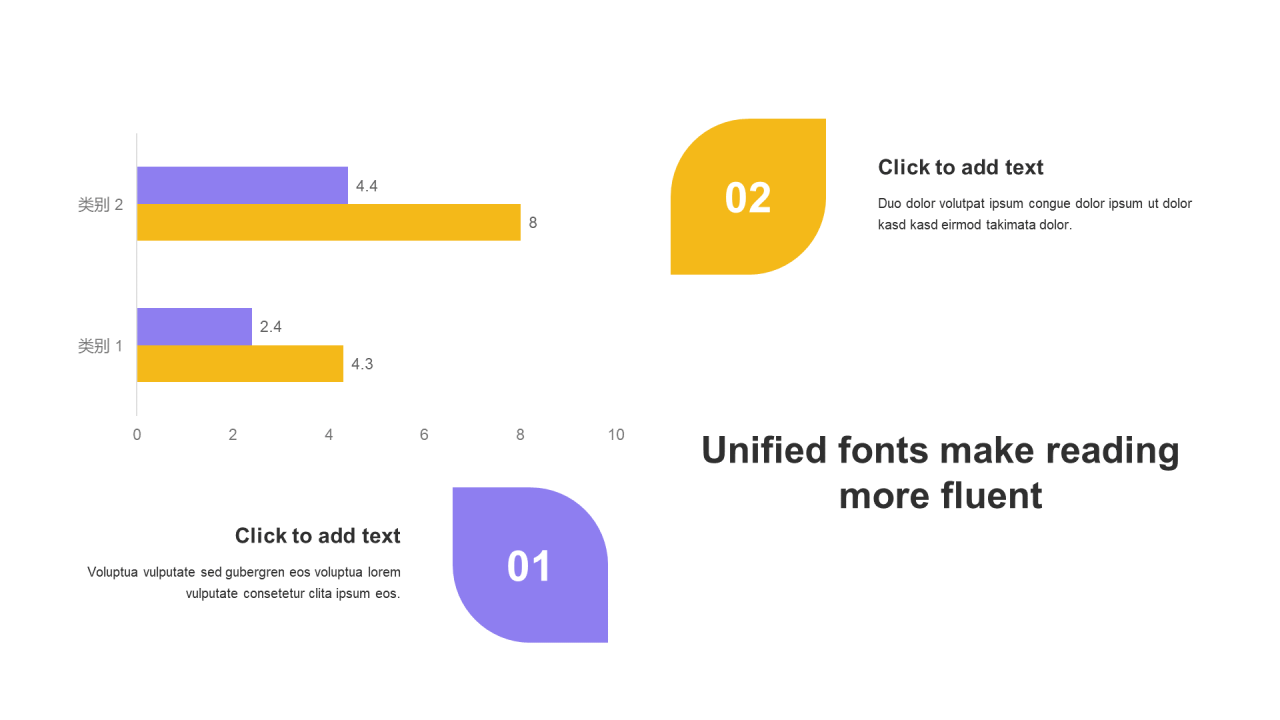 类别 2

4.4

8

类别 1

2.4

4.3

0 2 4 6 8 10

02

Click to add text

Duo dolor volutpat ipsum congue dolor ipsum ut dolor kasd kasd eirmod takimata dolor.

Unified fonts make reading more fluent

Click to add text

Voluptua vulputate sed gubergren eos voluptua lorem vulputate consetetur clita ipsum eos.

01